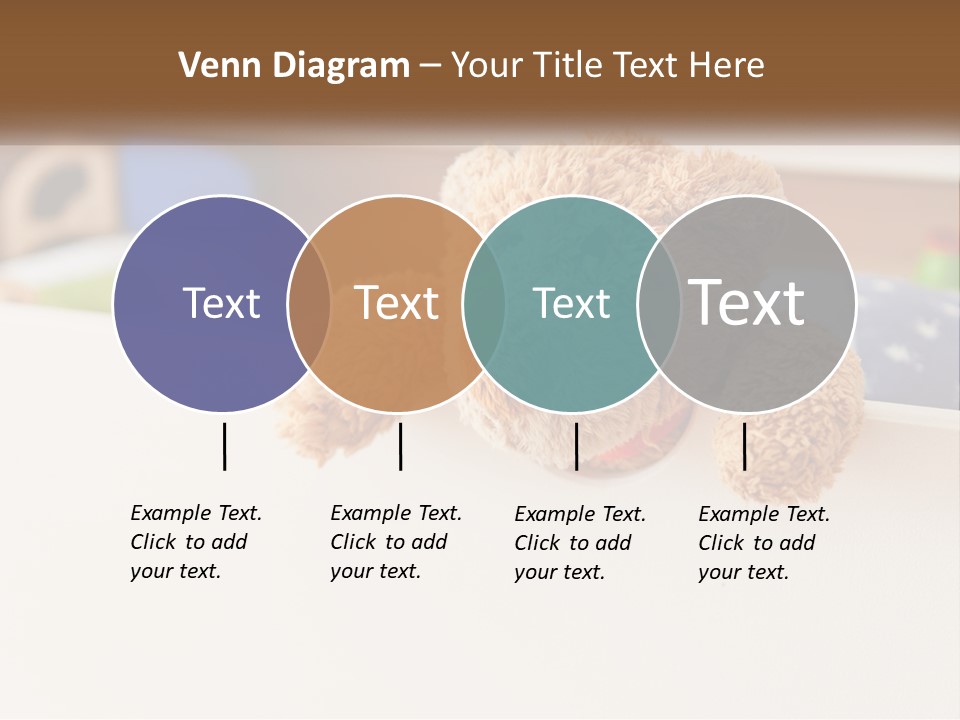 Venn Diagram – Your Title Text Here

Text

Text

Text

Text

Example Text. Click to add your text.

Example Text. Click to add your text.

Example Text. Click to add your text.

Example Text. Click to add your text.